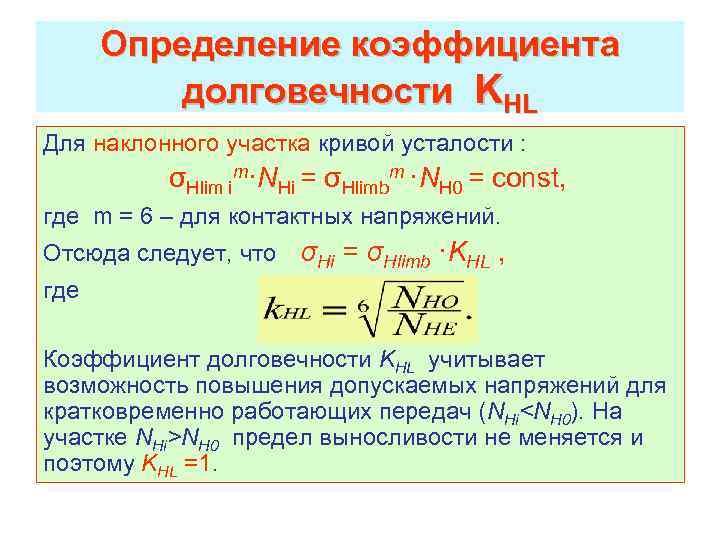 Определение коэффициента долговечности $K_{HL}$

Для наклонного участка кривой усталости :

$\sigma_{Hlim\,i}{}^{m} \cdot N_{Hi} = \sigma_{Hlimb}{}^{m} \cdot N_{H0} = const,$

где m = 6 – для контактных напряжений.

Отсюда следует, что $\sigma_{Hi} = \sigma_{Hlimb} \cdot K_{HL}$ ,

где

$k_{HL} = \sqrt[6]{\frac{N_{HO}}{N_{HE}}}.$

Коэффициент долговечности $K_{HL}$ учитывает возможность повышения допускаемых напряжений для кратковременно работающих передач ($N_{Hi}<N_{H0}$). На участке $N_{Hi}>N_{H0}$ предел выносливости не меняется и поэтому $K_{HL}$ =1.